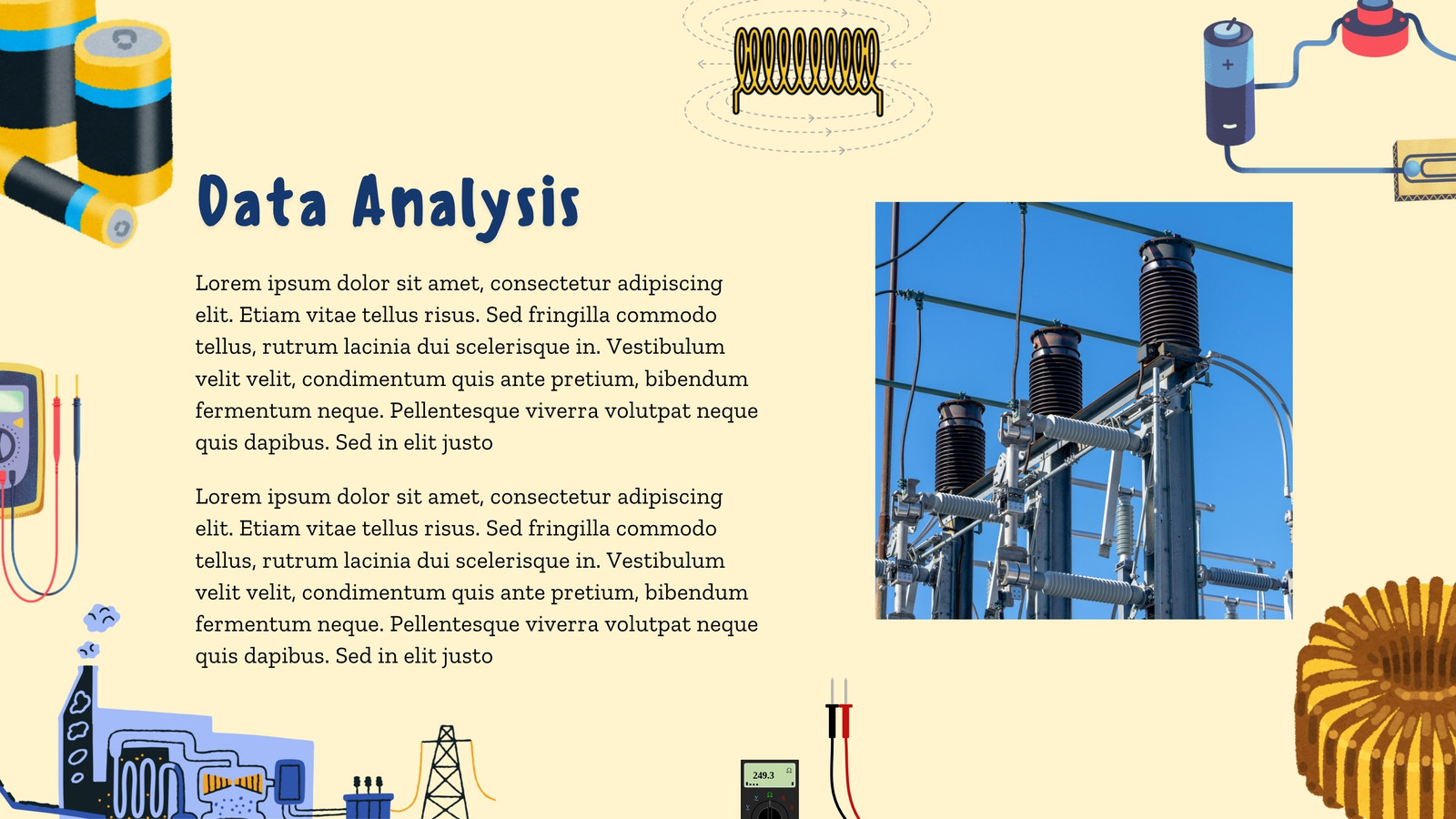 Data Analysis

Lorem ipsum dolor sit amet, consectetur adipiscing elit. Etiam vitae tellus risus. Sed fringilla commodo tellus, rutrum lacinia dui scelerisque in. Vestibulum velit velit, condimentum quis ante pretium, bibendum fermentum neque. Pellentesque viverra volutpat neque quis dapibus. Sed in elit justo

Lorem ipsum dolor sit amet, consectetur adipiscing elit. Etiam vitae tellus risus. Sed fringilla commodo tellus, rutrum lacinia dui scelerisque in. Vestibulum velit velit, condimentum quis ante pretium, bibendum fermentum neque. Pellentesque viverra volutpat neque quis dapibus. Sed in elit justo

249.3